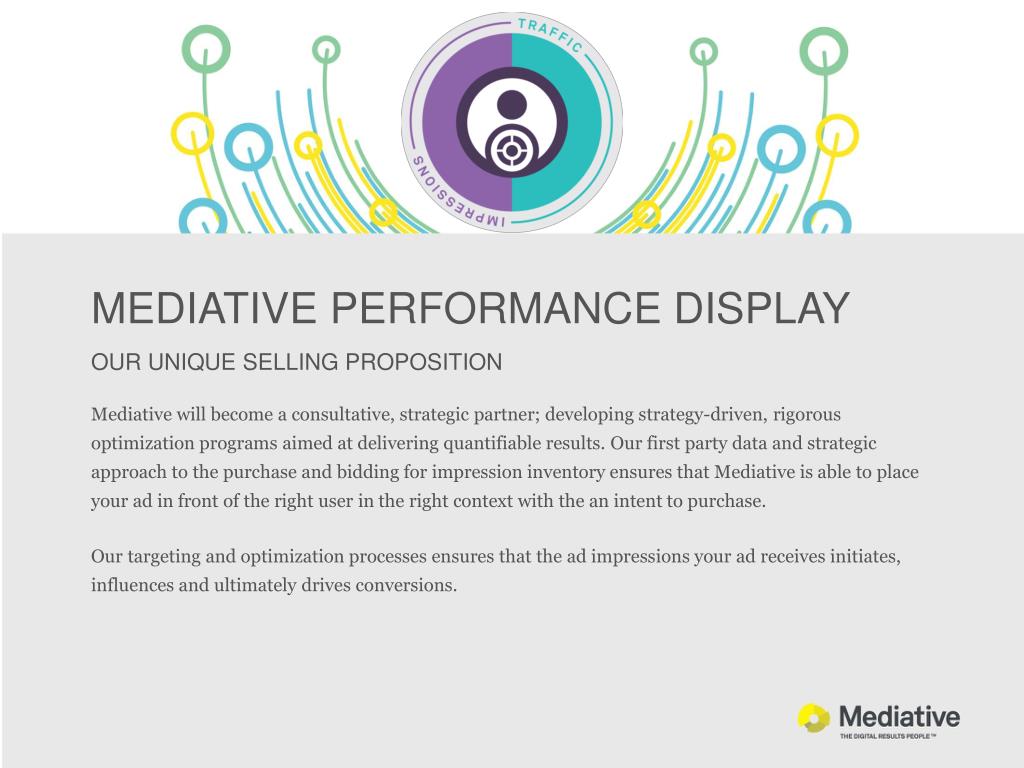 TRAFFIC

IMPRESSIONS

MEDIATIVE PERFORMANCE DISPLAY

OUR UNIQUE SELLING PROPOSITION

Mediative will become a consultative, strategic partner; developing strategy-driven, rigorous optimization programs aimed at delivering quantifiable results. Our first party data and strategic approach to the purchase and bidding for impression inventory ensures that Mediative is able to place your ad in front of the right user in the right context with the an intent to purchase.

Our targeting and optimization processes ensures that the ad impressions your ad receives initiates, influences and ultimately drives conversions.

Mediative
THE DIGITAL RESULTS PEOPLE™